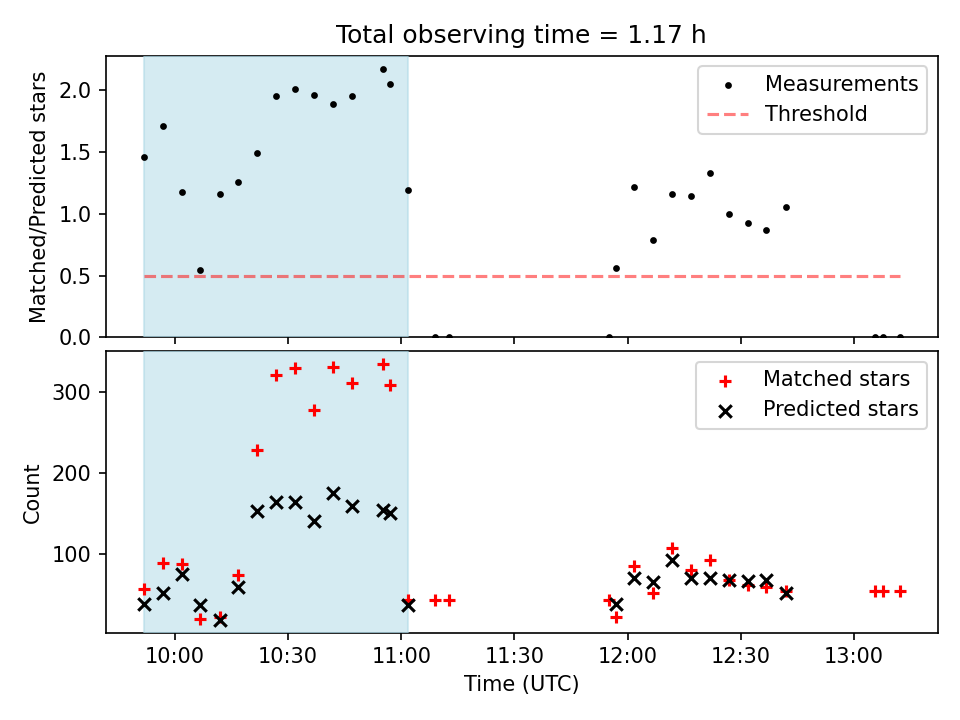 Total observing time = 1.17 h

Matched/Predicted stars

2.0
1.5
1.0
0.5
0.0

Measurements
Threshold

Count

300
200
100

Matched stars
Predicted stars

10:00
10:30
11:00
11:30
12:00
12:30
13:00

Time (UTC)